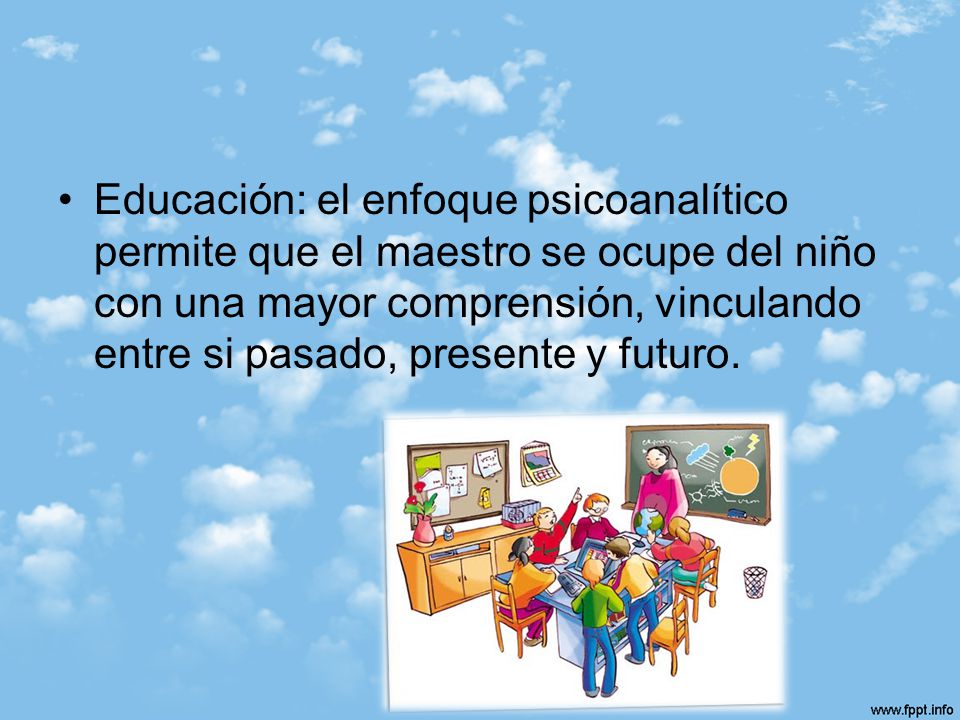 • Educación: el enfoque psicoanalítico permite que el maestro se ocupe del niño con una mayor comprensión, vinculando entre si pasado, presente y futuro.

www.fppt.info